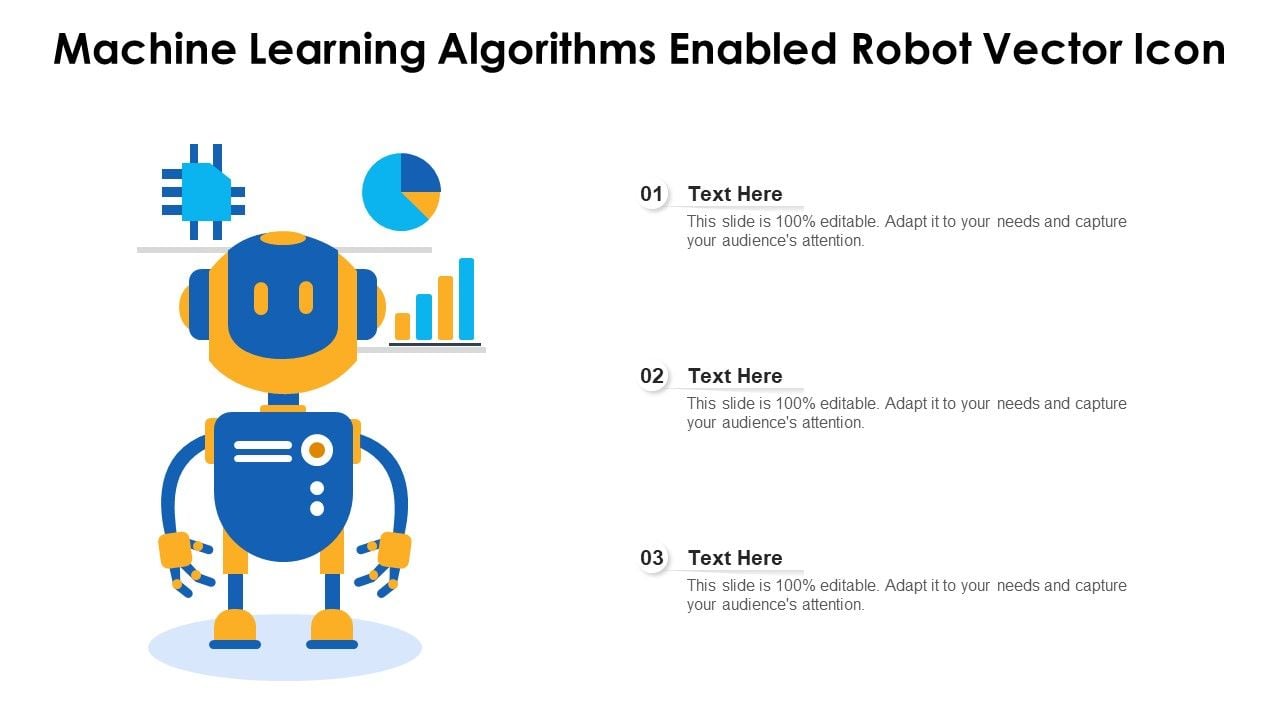 Machine Learning Algorithms Enabled Robot Vector Icon

01 Text Here
This slide is 100% editable. Adapt it to your needs and capture your audience's attention.

02 Text Here
This slide is 100% editable. Adapt it to your needs and capture your audience's attention.

03 Text Here
This slide is 100% editable. Adapt it to your needs and capture your audience's attention.